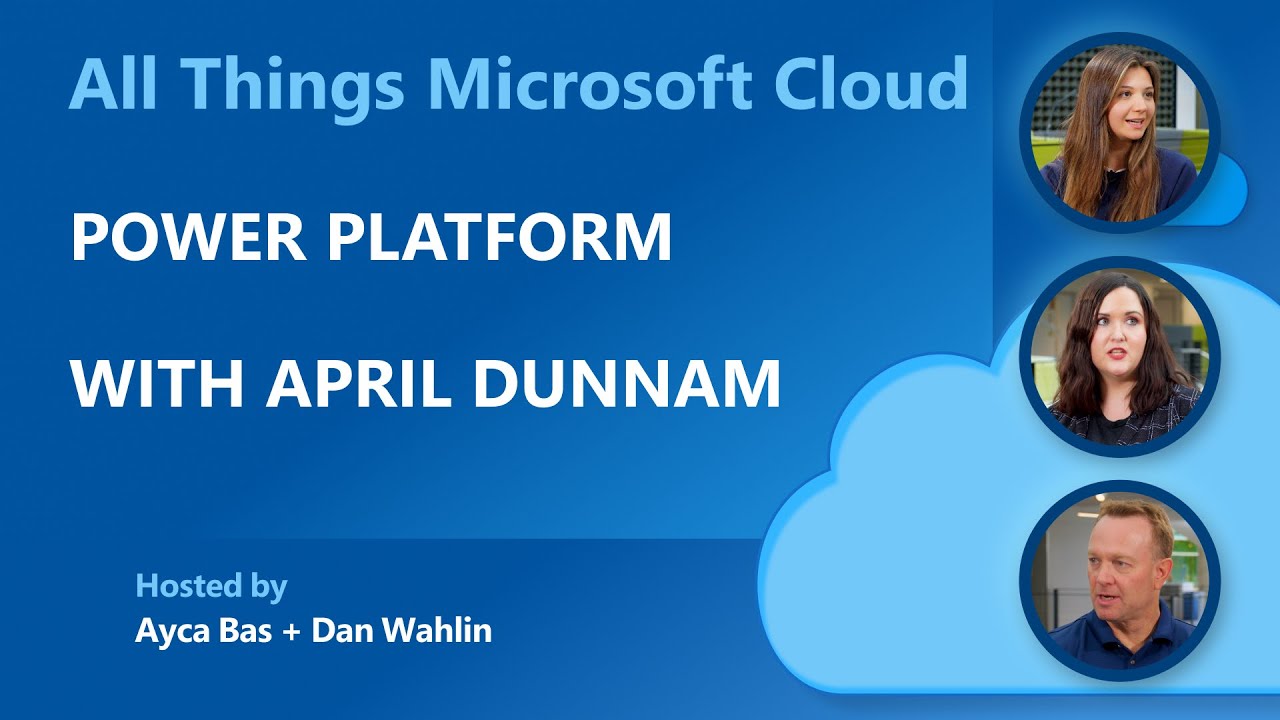 All Things Microsoft Cloud

POWER PLATFORM

WITH APRIL DUNNAM

Hosted by
Ayca Bas + Dan Wahlin